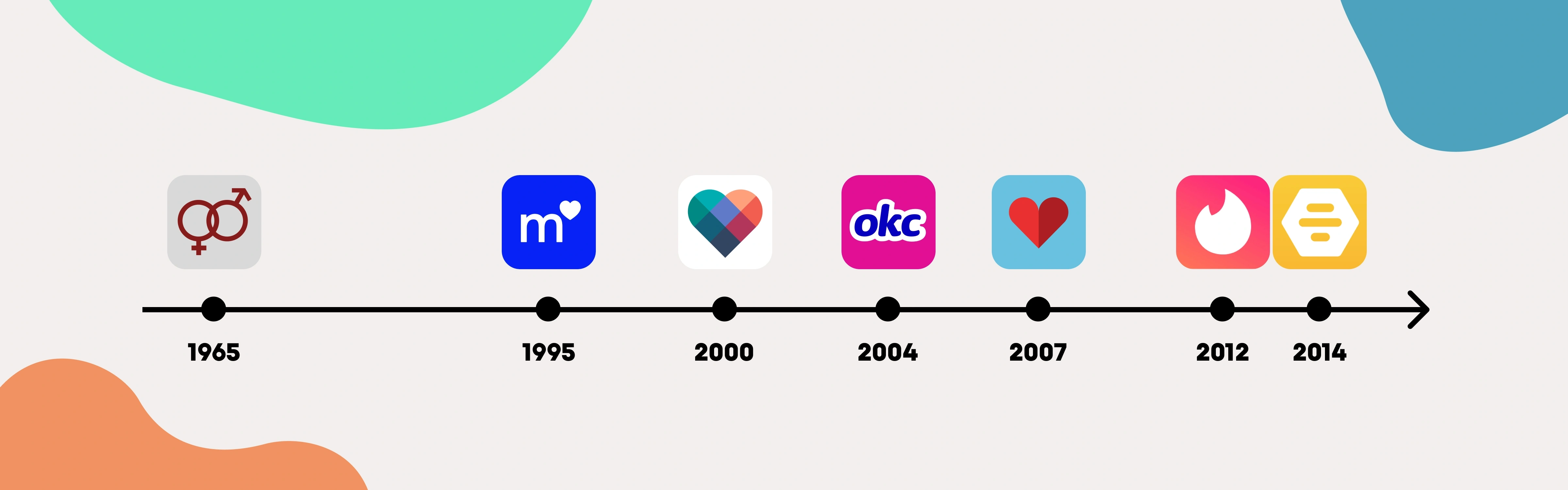 m

okc

1965

1995

2000

2004

2007

2012

2014